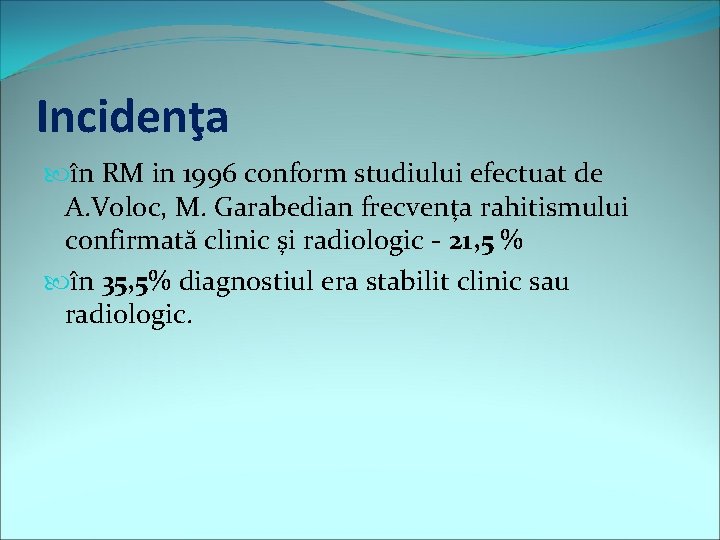 Incidenţa

în RM in 1996 conform studiului efectuat de A.Voloc, M. Garabedian frecvența rahitismului confirmată clinic și radiologic - 21,5 %

în 35,5% diagnostiul era stabilit clinic sau radiologic.